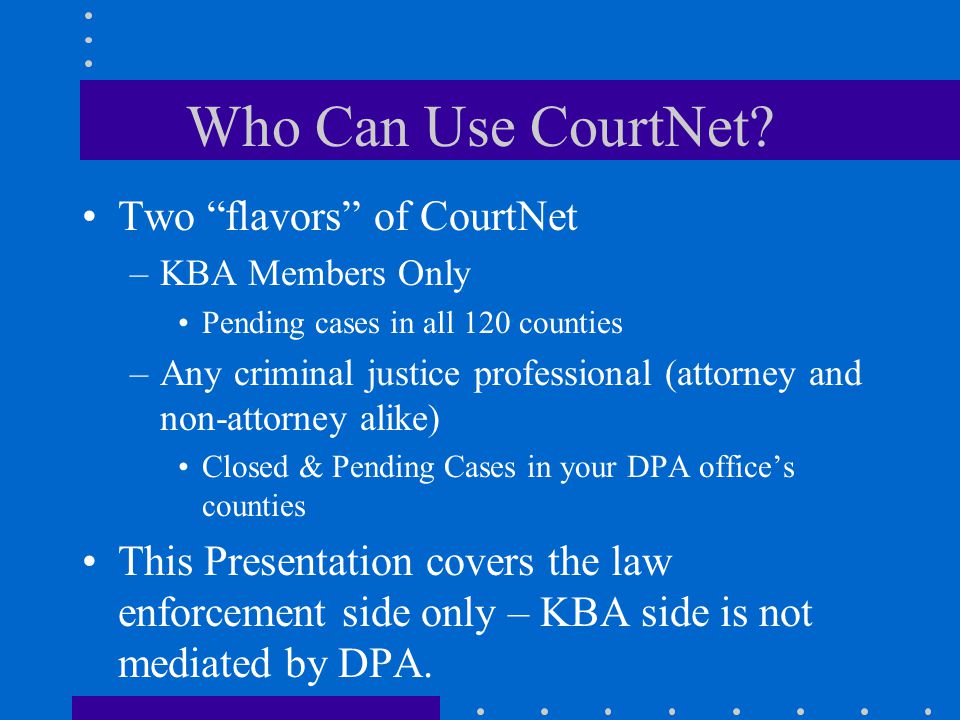 Who Can Use CourtNet?

• Two “flavors” of CourtNet
– KBA Members Only
• Pending cases in all 120 counties
– Any criminal justice professional (attorney and non-attorney alike)
• Closed & Pending Cases in your DPA office’s counties
• This Presentation covers the law enforcement side only – KBA side is not mediated by DPA.